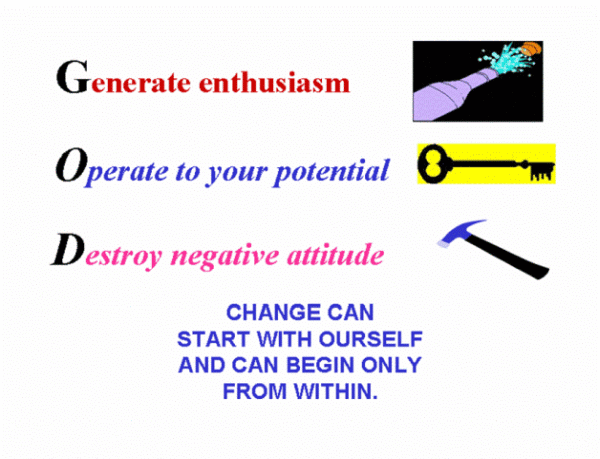 Generate enthusiasm

Operate to your potential

Destroy negative attitude

CHANGE CAN START WITH OURSELF AND CAN BEGIN ONLY FROM WITHIN.